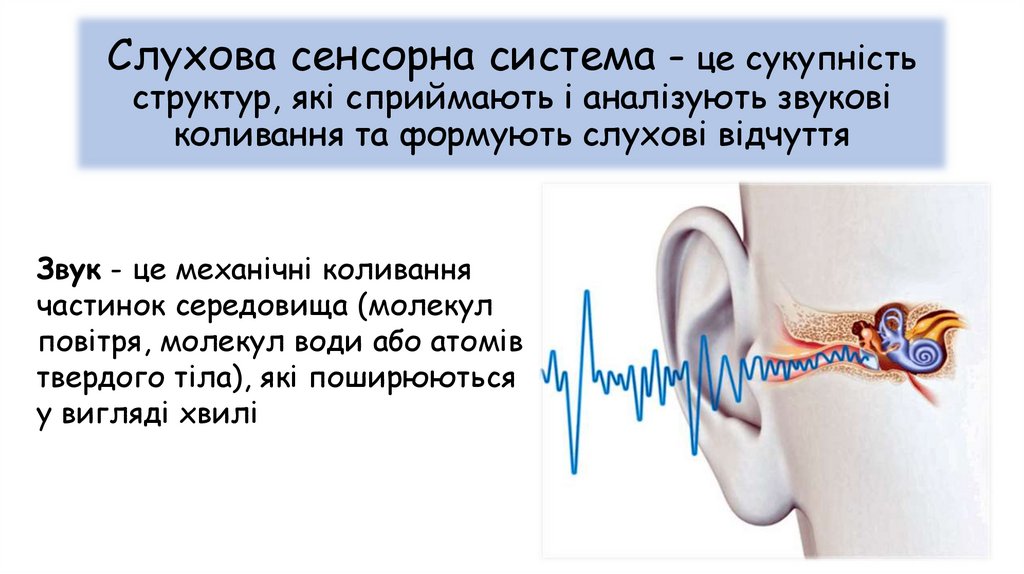 Слухова сенсорна система – це сукупність структур, які сприймають і аналізують звукові коливання та формують слухові відчуття

Звук - це механічні коливання частинок середовища (молекул повітря, молекул води або атомів твердого тіла), які поширюються у вигляді хвилі